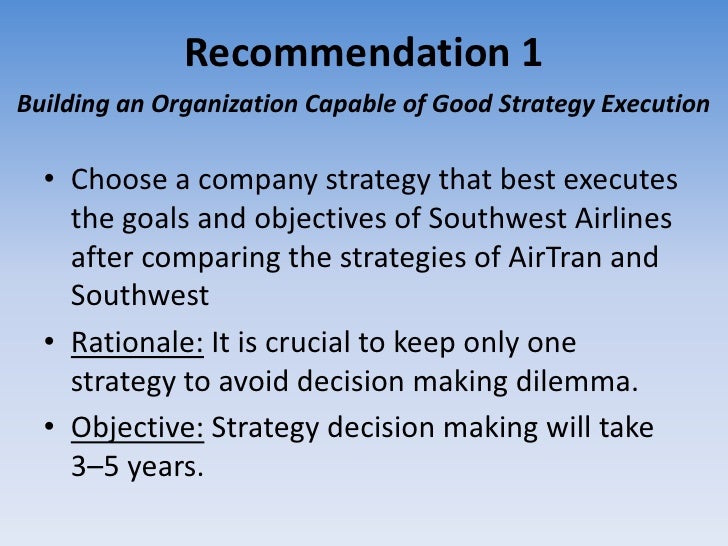 Recommendation 1

Building an Organization Capable of Good Strategy Execution

• Choose a company strategy that best executes the goals and objectives of Southwest Airlines after comparing the strategies of AirTran and Southwest

• Rationale: It is crucial to keep only one strategy to avoid decision making dilemma.

• Objective: Strategy decision making will take 3–5 years.